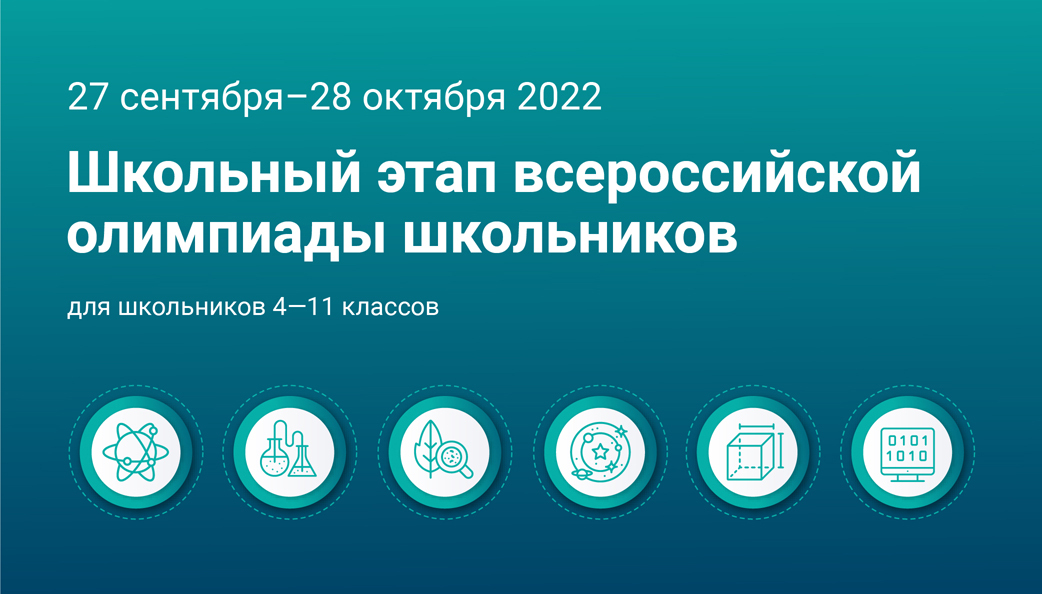 27 сентября–28 октября 2022

Школьный этап всероссийской олимпиады школьников

для школьников 4—11 классов

0101
1010